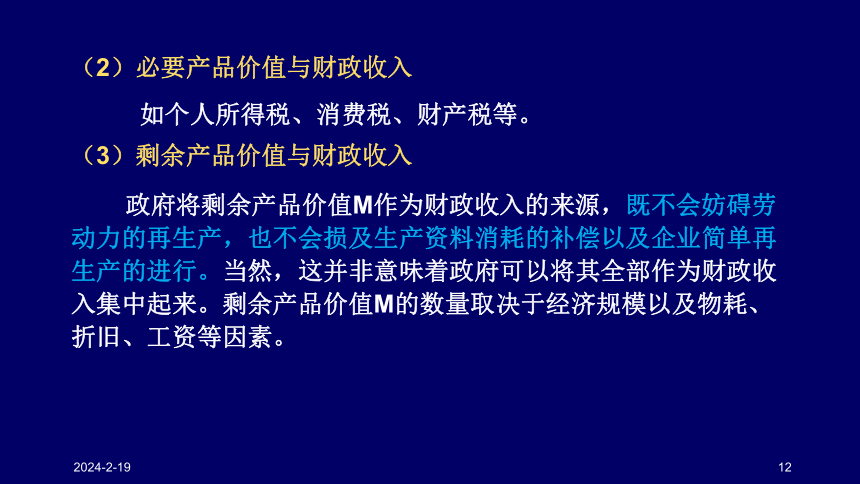 （2）必要产品价值与财政收入

如个人所得税、消费税、财产税等。

（3）剩余产品价值与财政收入

政府将剩余产品价值M作为财政收入的来源，既不会妨碍劳动力的再生产，也不会损及生产资料消耗的补偿以及企业简单再生产的进行。当然，这并非意味着政府可以将其全部作为财政收入集中起来。剩余产品价值M的数量取决于经济规模以及物耗、折旧、工资等因素。

2024-2-19

12